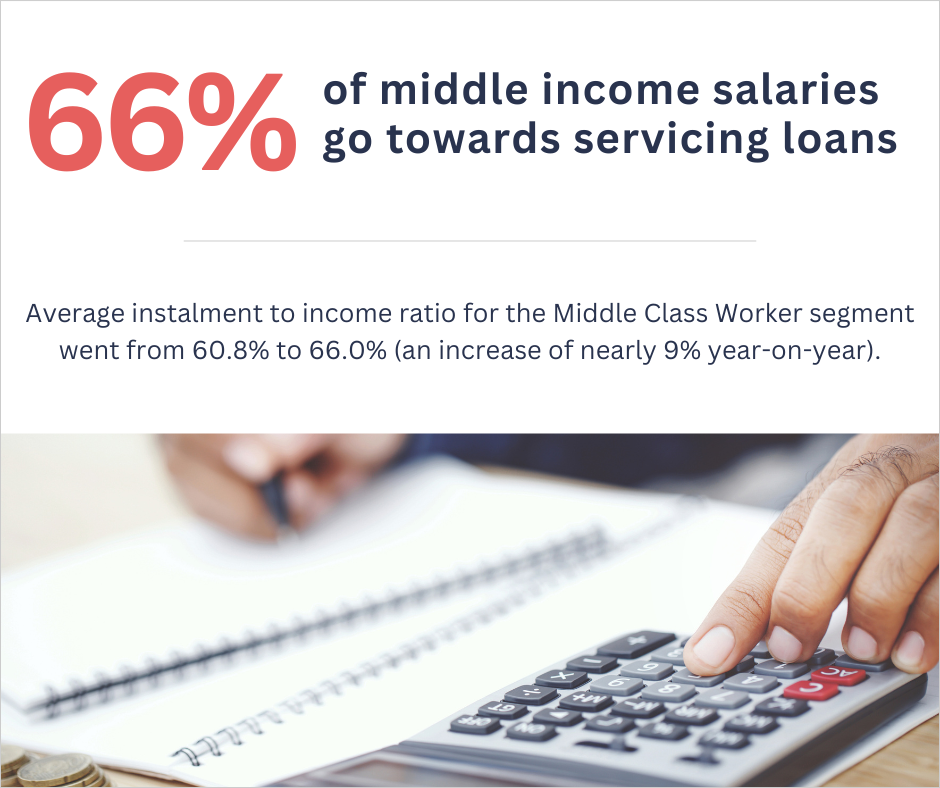 66% of middle income salaries go towards servicing loans

Average instalment to income ratio for the Middle Class Worker segment went from 60.8% to 66.0% (an increase of nearly 9% year-on-year).